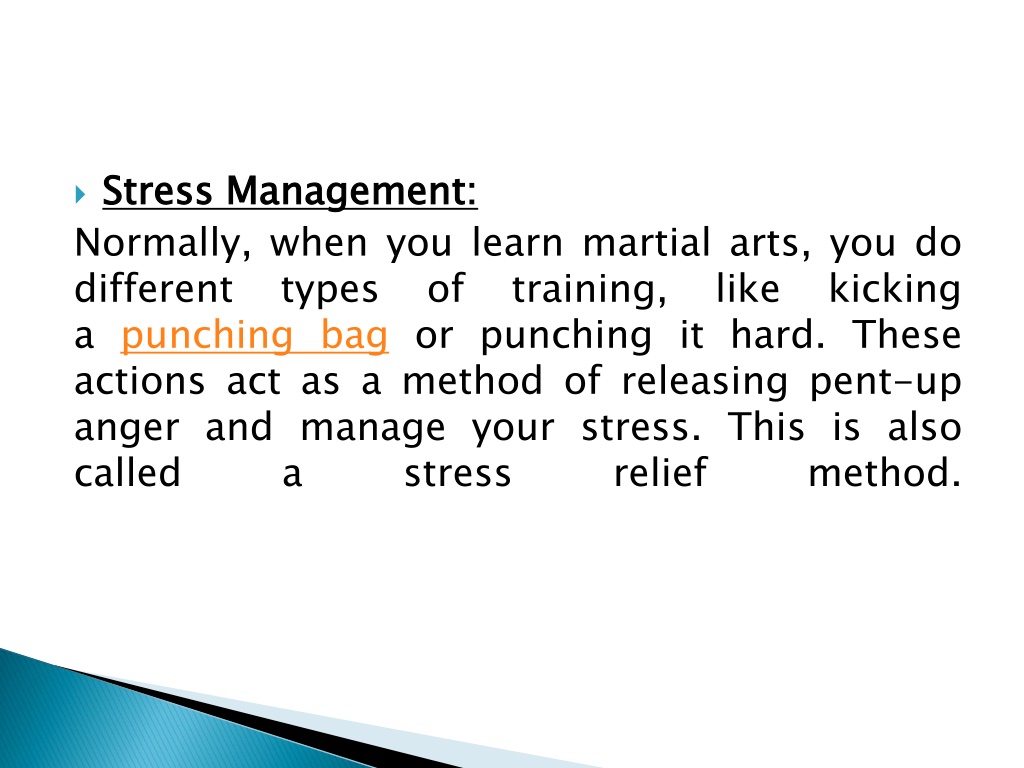 Stress Management:
Normally, when you learn martial arts, you do different types of training, like kicking a punching bag or punching it hard. These actions act as a method of releasing pent-up anger and manage your stress. This is also called a stress relief method.